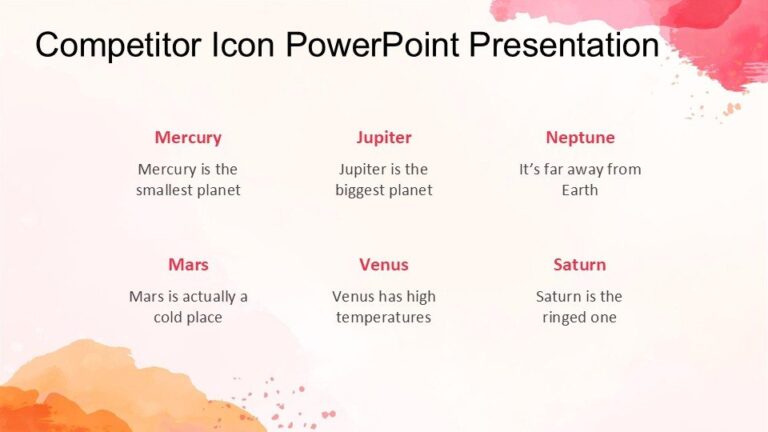 Competitor Icon PowerPoint Presentation

Mercury

Mercury is the smallest planet

Jupiter

Jupiter is the biggest planet

Neptune

It's far away from Earth

Mars

Mars is actually a cold place

Venus

Venus has high temperatures

Saturn

Saturn is the ringed one